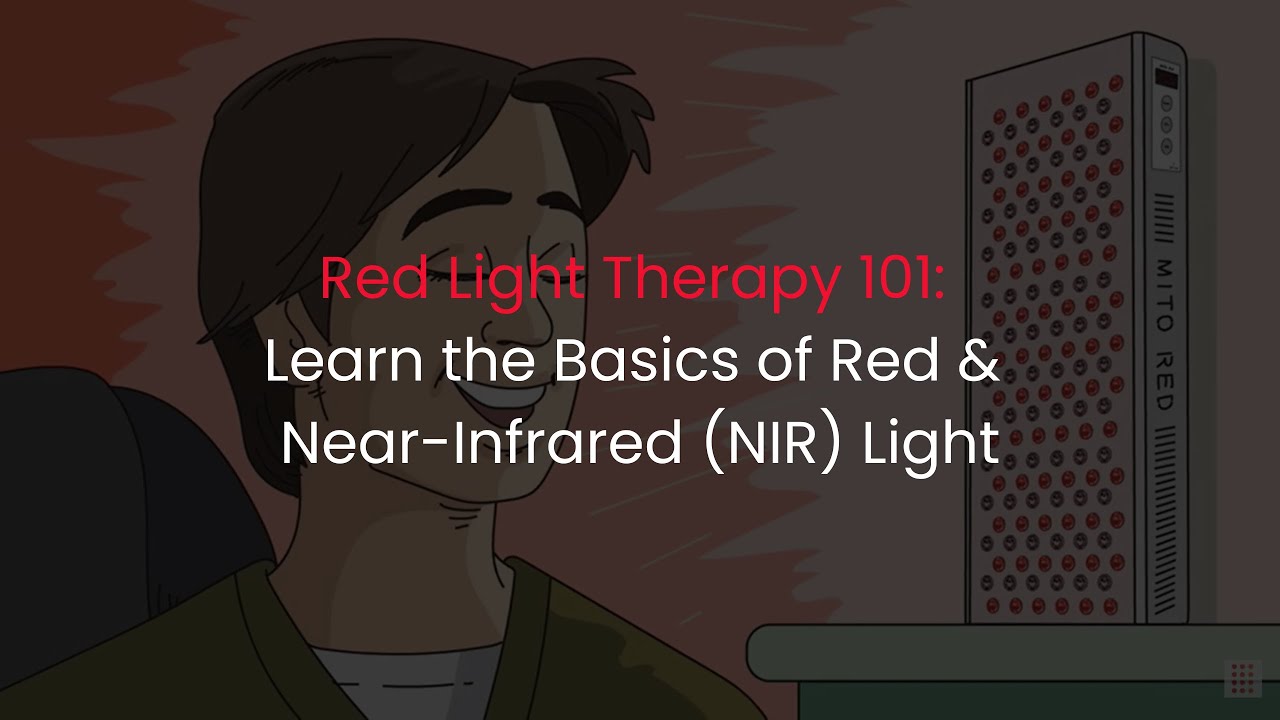 Red Light Therapy 101:
Learn the Basics of Red & Near-Infrared (NIR) Light

MITO RED